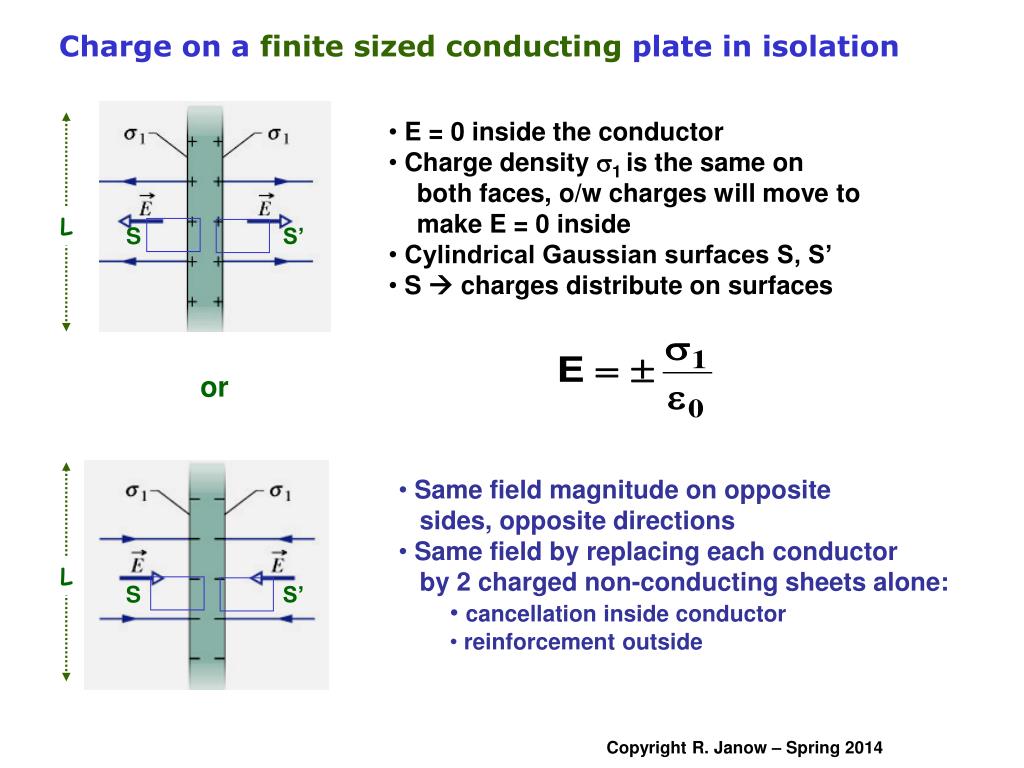 Charge on a finite sized conducting plate in isolation

$\sigma_1$ $\sigma_1$

$\vec{E}$ $\vec{E}$

L S S'

• E = 0 inside the conductor
• Charge density $\sigma_1$ is the same on both faces, o/w charges will move to make E = 0 inside
• Cylindrical Gaussian surfaces S, S'
• S → charges distribute on surfaces

$E = \pm \frac{\sigma_1}{\varepsilon_0}$

or

$\sigma_1$ $\sigma_1$

$\vec{E}$ $\vec{E}$

L S S'

• Same field magnitude on opposite sides, opposite directions
• Same field by replacing each conductor by 2 charged non-conducting sheets alone:
• cancellation inside conductor
• reinforcement outside

Copyright R. Janow – Spring 2014